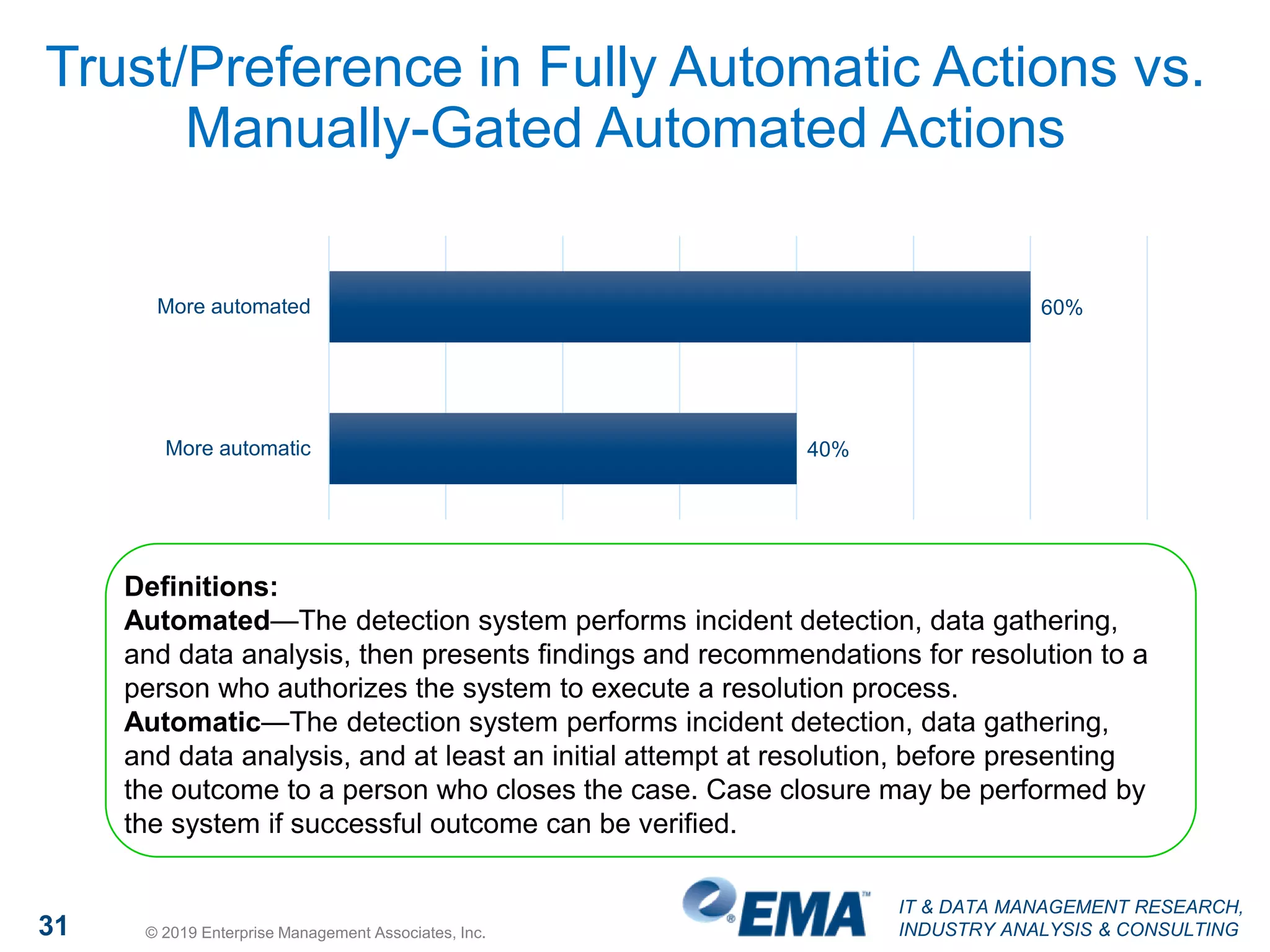 Trust/Preference in Fully Automatic Actions vs. Manually-Gated Automated Actions

More automated
60%

More automatic
40%

Definitions:
Automated—The detection system performs incident detection, data gathering, and data analysis, then presents findings and recommendations for resolution to a person who authorizes the system to execute a resolution process.
Automatic—The detection system performs incident detection, data gathering, and data analysis, and at least an initial attempt at resolution, before presenting the outcome to a person who closes the case. Case closure may be performed by the system if successful outcome can be verified.

31

© 2019 Enterprise Management Associates, Inc.

EMA™

IT & DATA MANAGEMENT RESEARCH, INDUSTRY ANALYSIS & CONSULTING